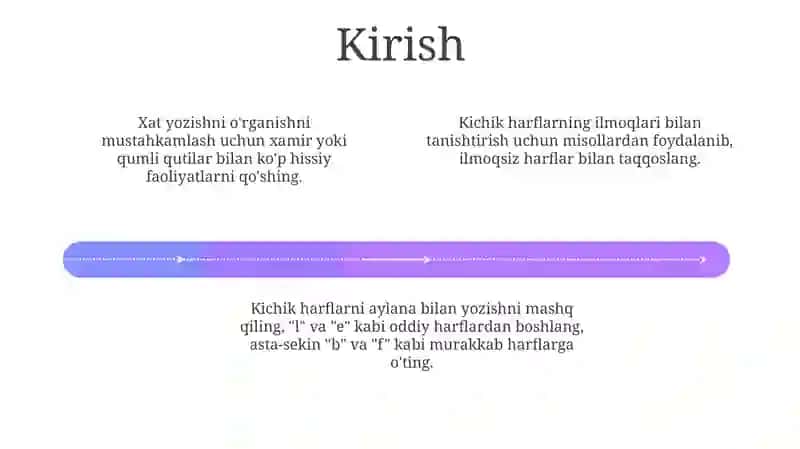 Kirish

Xat yozishni o'rganishni mustahkamlash uchun xamir yoki qumli qutilar bilan ko'p hissiy faoliyatlarni qo'shing.

Kichik harflarning ilmoqlari bilan tanishtirish uchun misollardan foydalanib, ilmoqsiz harflar bilan taqqoslang.

Kichik harflarni aylana bilan yozishni mashq qiling, "l" va "e" kabi oddiy harflardan boshlang, asta-sekin "b" va "f" kabi murakkab harflarga o'ting.